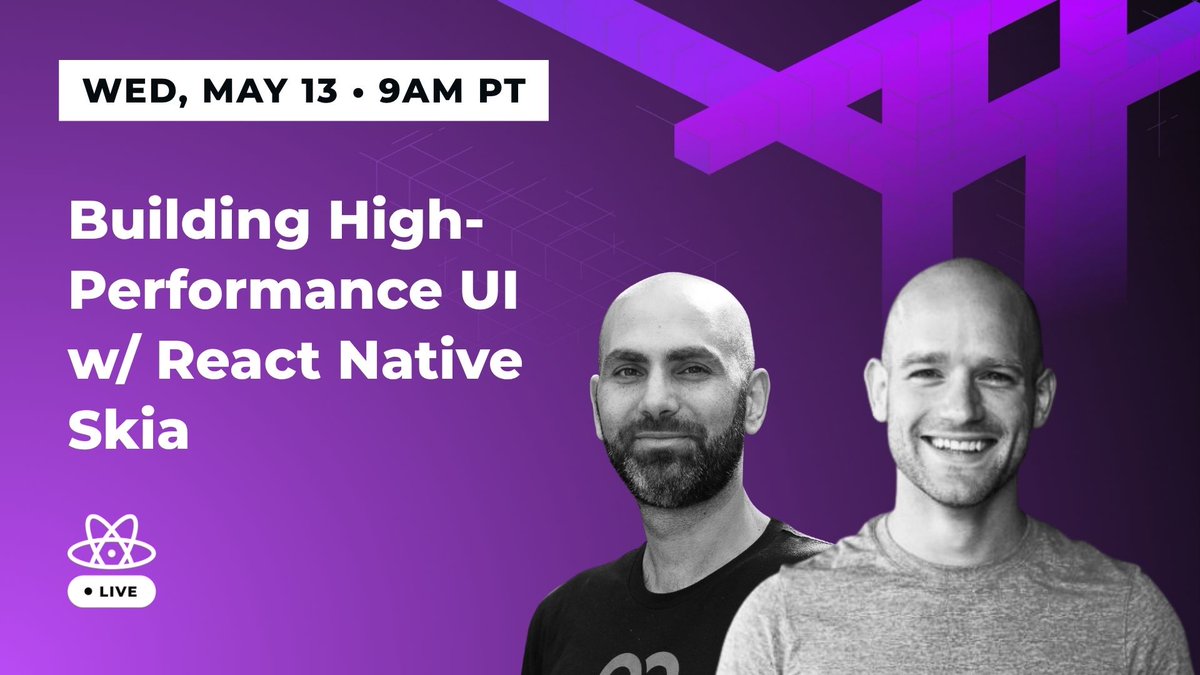 WED, MAY 13 • 9AM PT

Building High-Performance UI w/ React Native Skia

• LIVE